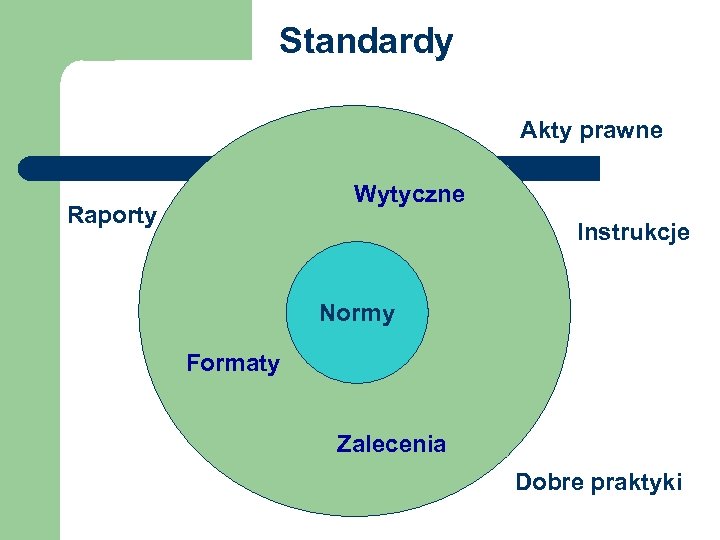 Standardy

Akty prawne

Raporty

Wytyczne

Instrukcje

Normy

Formaty

Zalecenia

Dobre praktyki